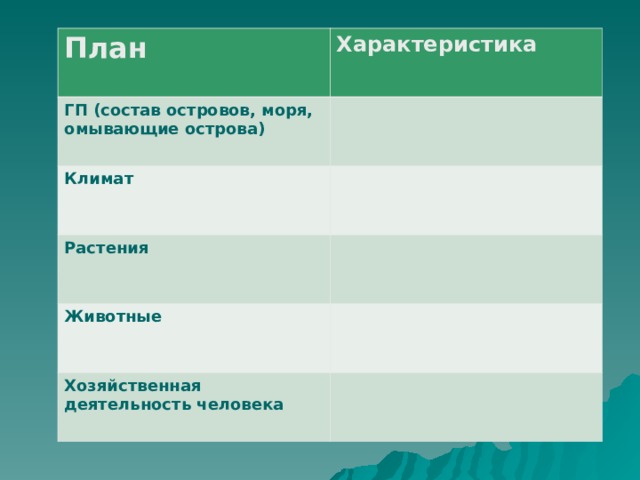 | План | Характеристика |
|---|---|
| ГП (состав островов, моря, омывающие острова) | |
| Климат | |
| Растения | |
| Животные | |
| Хозяйственная деятельность человека | |